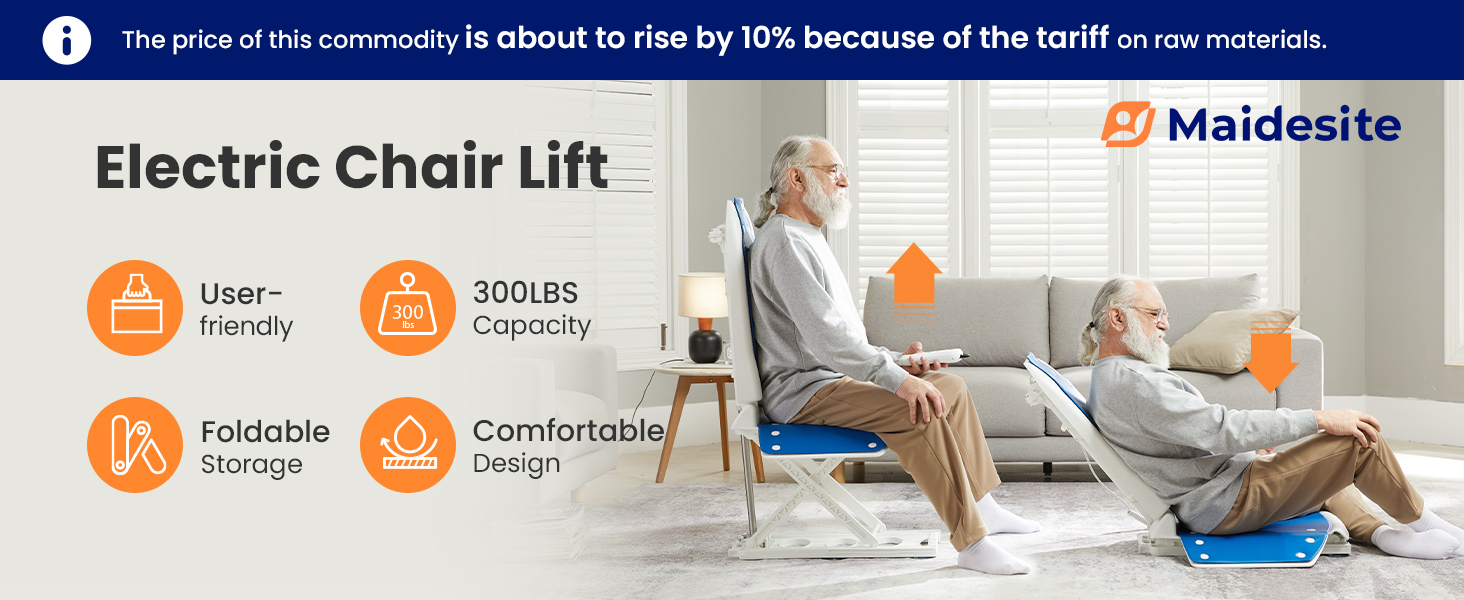 The price of this commodity is about to rise by 10% because of the tariff on raw materials.

Maidesite

Electric Chair Lift

User-friendly

300 lbs

300LBS Capacity

Foldable Storage

Comfortable Design